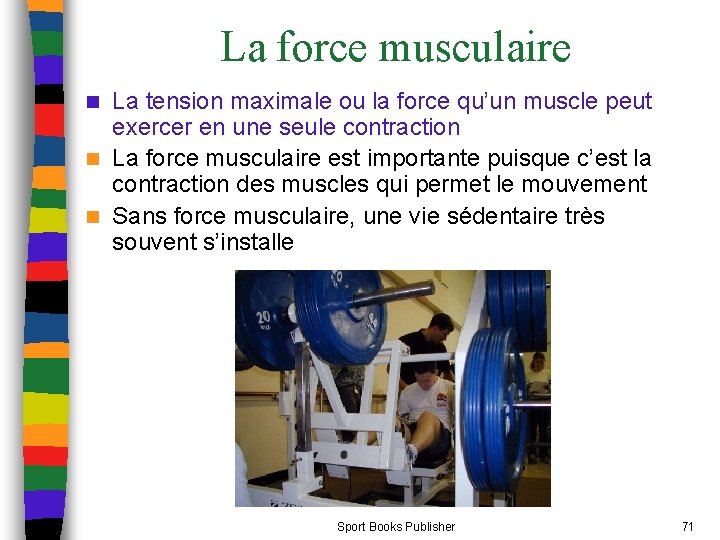 La force musculaire

La tension maximale ou la force qu'un muscle peut exercer en une seule contraction

La force musculaire est importante puisque c'est la contraction des muscles qui permet le mouvement

Sans force musculaire, une vie sédentaire très souvent s'installe

20

Sport Books Publisher

71